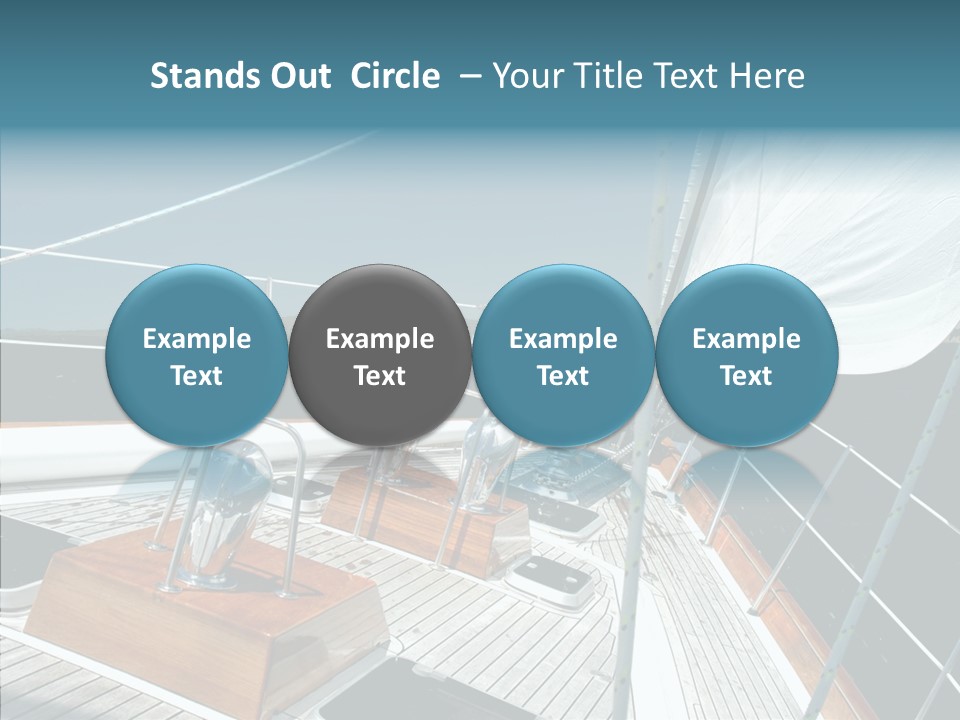 Stands Out Circle – Your Title Text Here

Example Text

Example Text

Example Text

Example Text